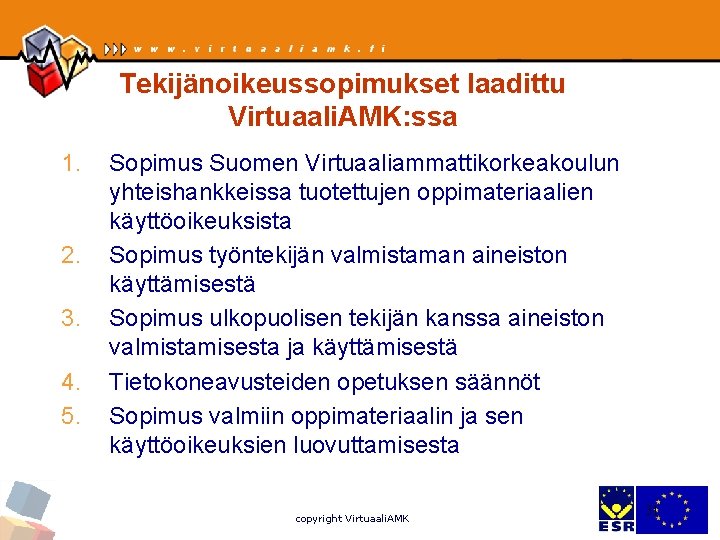 www.virtuaaliamk.fi

Tekijänoikeussopimukset laadittu VirtuaaliAMK:ssa

1. Sopimus Suomen Virtuaaliammattikorkeakoulun yhteishankkeissa tuotettujen oppimateriaalien käyttöoikeuksista
2. Sopimus työntekijän valmistaman aineiston käyttämisestä
3. Sopimus ulkopuolisen tekijän kanssa aineiston valmistamisesta ja käyttämisestä
4. Tietokoneavusteiden opetuksen säännöt
5. Sopimus valmiin oppimateriaalin ja sen käyttöoikeuksien luovuttamisesta

copyright VirtuaaliAMK

ESR